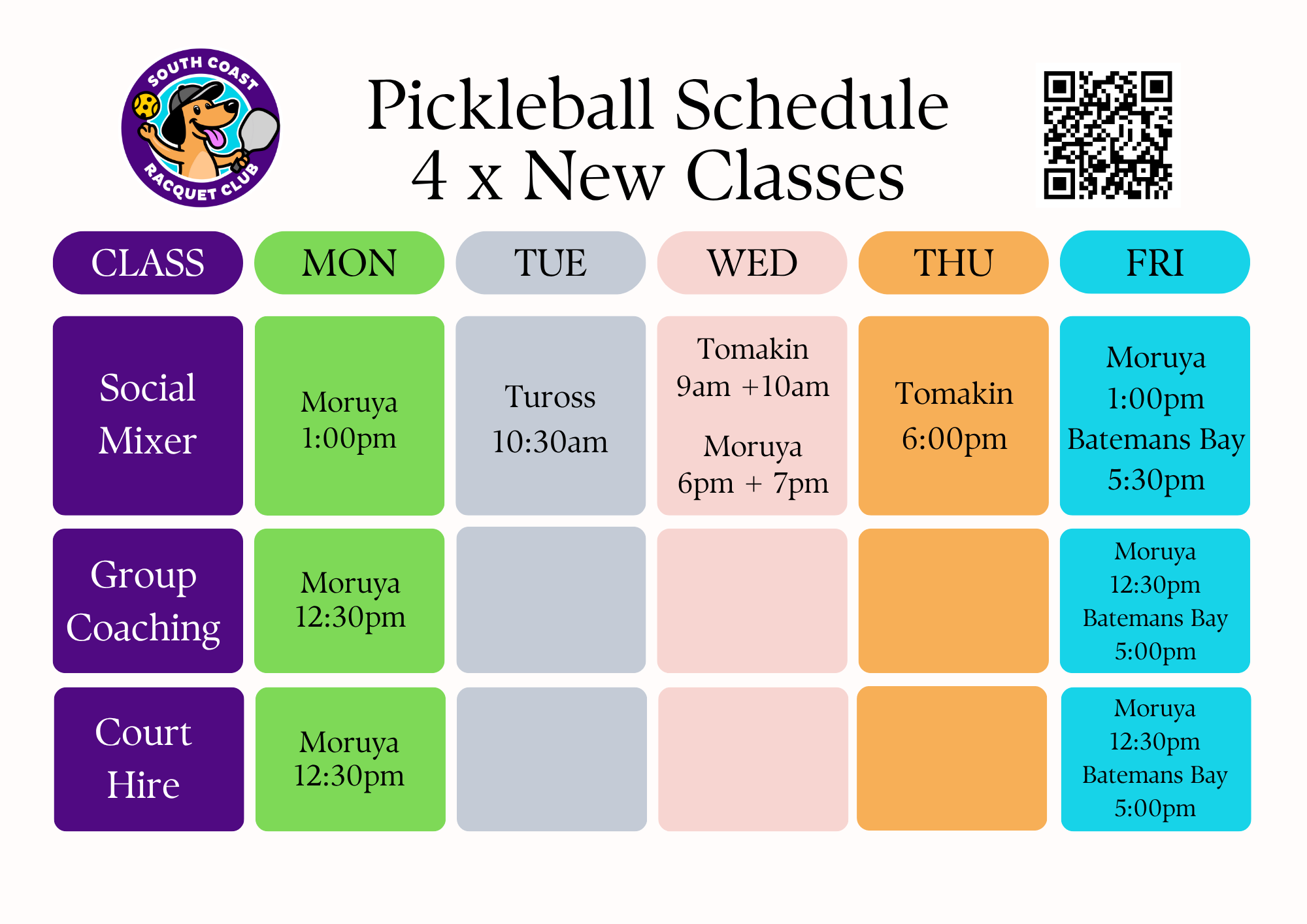 SOUTH COAST RACQUET CLUB

Pickleball Schedule
4 x New Classes

| CLASS | MON | TUE | WED | THU | FRI |
|---|---|---|---|---|---|
| Social Mixer | Moruya 1:00pm | Tuross 10:30am | Tomakin 9am +10am Moruya 6pm + 7pm | Tomakin 6:00pm | Moruya 1:00pm Batemans Bay 5:30pm |
| Group Coaching | Moruya 12:30pm | | | | Moruya 12:30pm Batemans Bay 5:00pm |
| Court Hire | Moruya 12:30pm | | | | Moruya 12:30pm Batemans Bay 5:00pm |